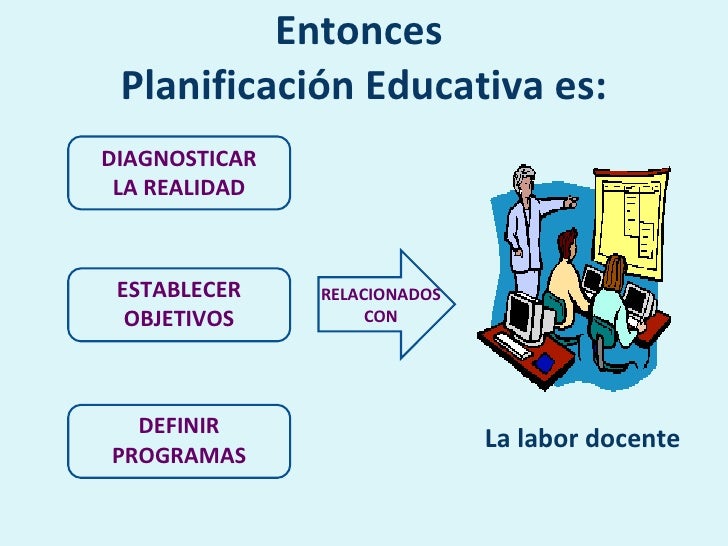 Entonces
Planificación Educativa es:

DIAGNOSTICAR LA REALIDAD

ESTABLECER OBJETIVOS

DEFINIR PROGRAMAS

RELACIONADOS CON

La labor docente